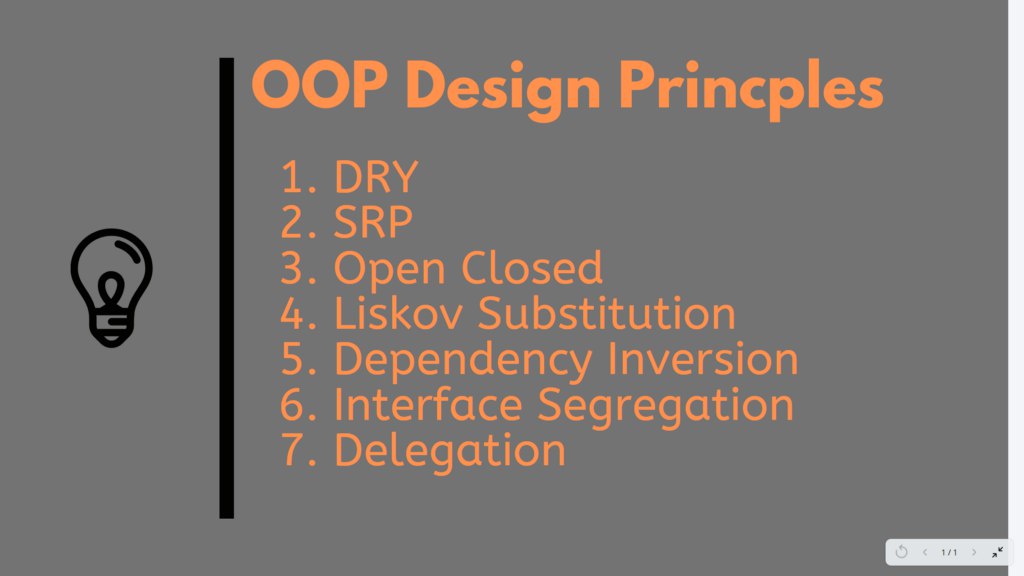 OOP Design Princples

1. DRY
2. SRP
3. Open Closed
4. Liskov Substitution
5. Dependency Inversion
6. Interface Segregation
7. Delegation

1 / 1